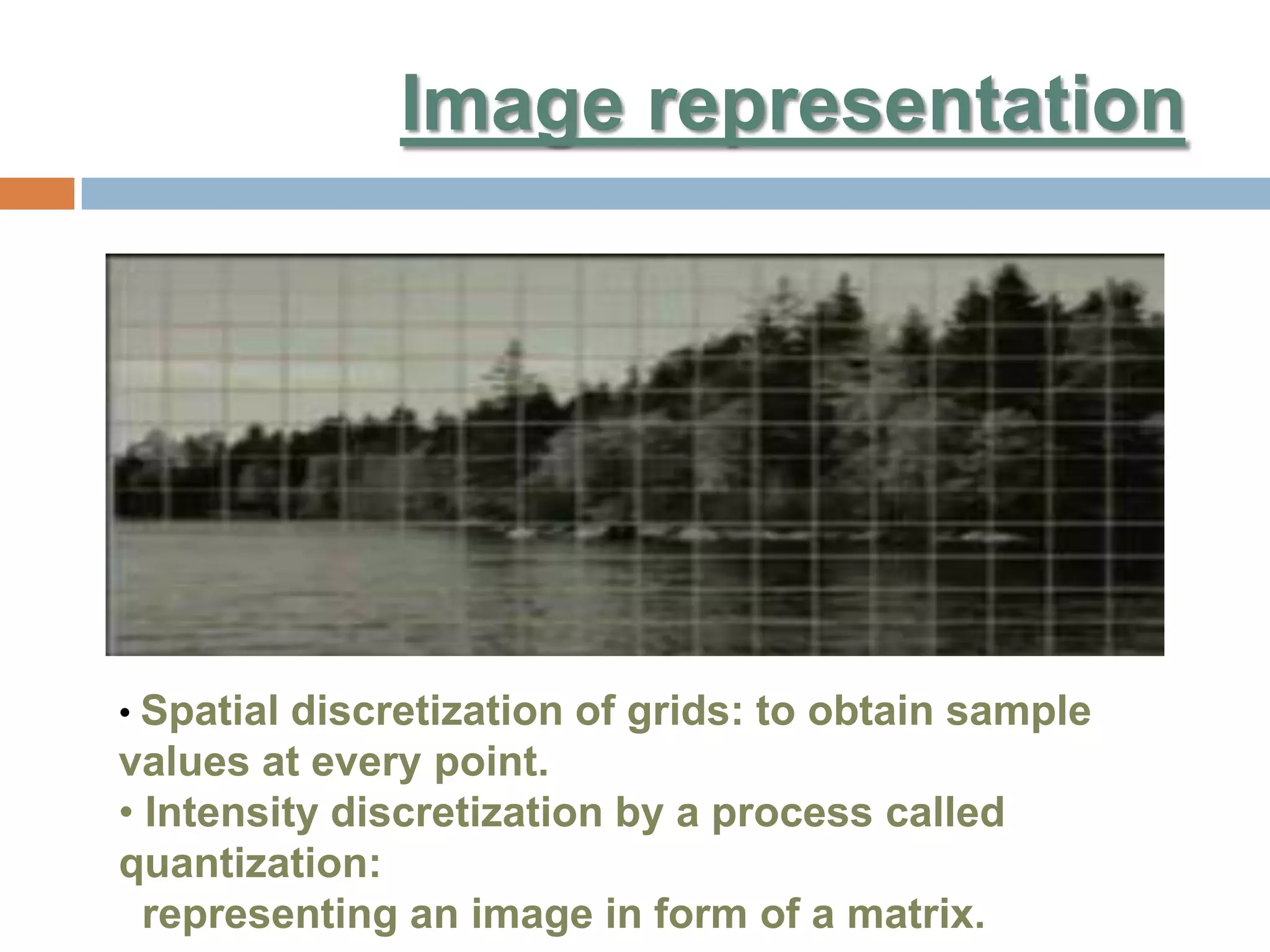 Image representation

• Spatial discretization of grids: to obtain sample values at every point.

• Intensity discretization by a process called quantization:

representing an image in form of a matrix.